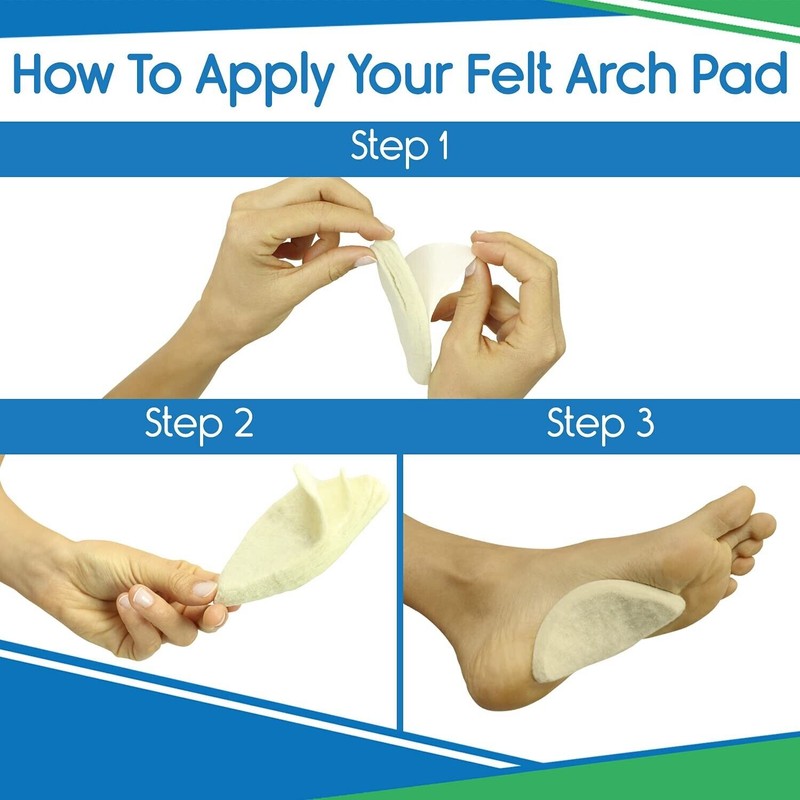 How To Apply Your Felt Arch Pad

Step 1

Step 2

Step 3